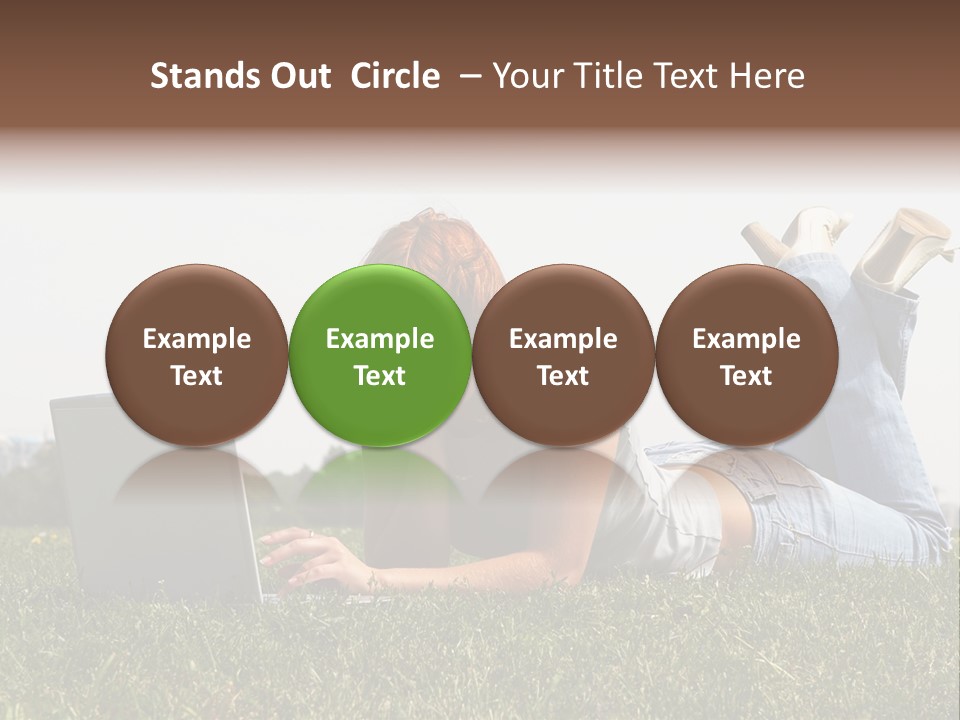 Stands Out Circle – Your Title Text Here

Example Text

Example Text

Example Text

Example Text